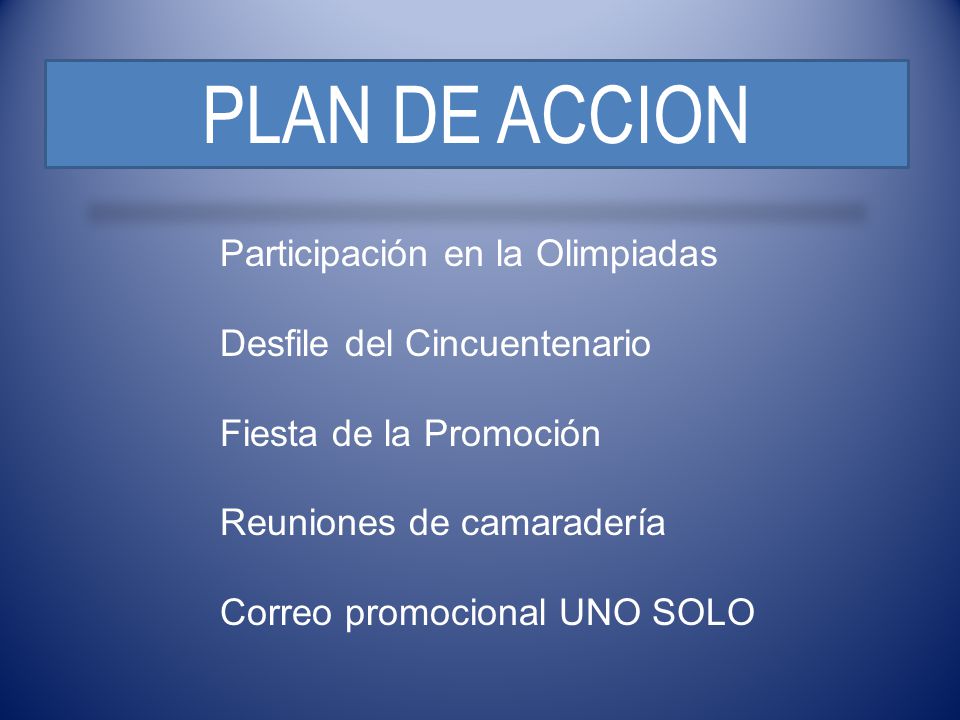 PLAN DE ACCION

Participación en la Olimpiadas

Desfile del Cincuentenario

Fiesta de la Promoción

Reuniones de camaradería

Correo promocional UNO SOLO